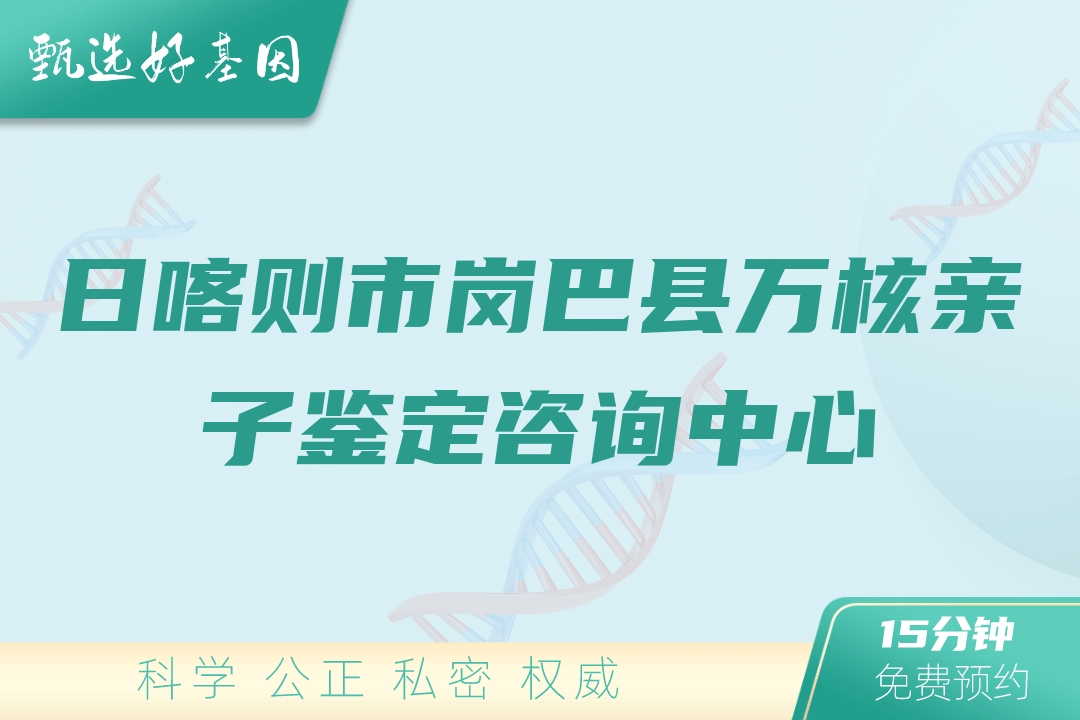 甄选好基因

日喀则市岗巴县万核亲子鉴定咨询中心

科学 公正 私密 权威

15分钟
免费预约